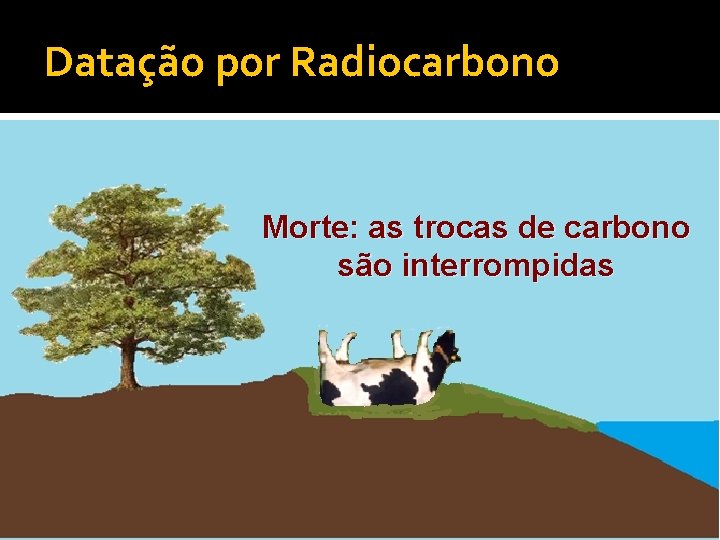 Datação por Radiocarbono

Morte: as trocas de carbono são interrompidas